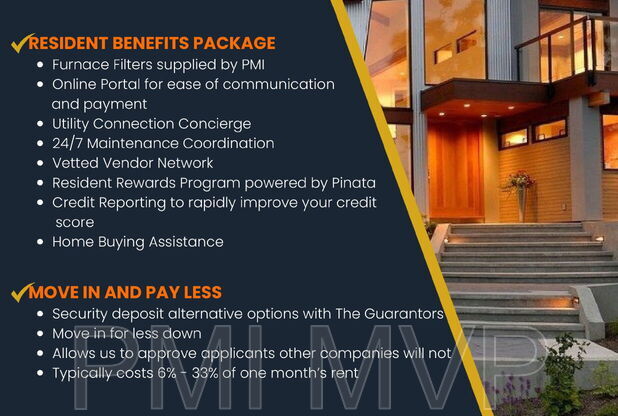 ✓RESIDENT BENEFITS PACKAGE

- Furnace Filters supplied by PMI
- Online Portal for ease of communication and payment
- Utility Connection Concierge
- 24/7 Maintenance Coordination
- Vetted Vendor Network
- Resident Rewards Program powered by Pinata
- Credit Reporting to rapidly improve your credit score
- Home Buying Assistance

✓MOVE IN AND PAY LESS

- Security deposit alternative options with The Guarantors
- Move in for less down
- Allows us to approve applicants other companies will not
- Typically costs 6% - 33% of one month's rent

PMI MVP